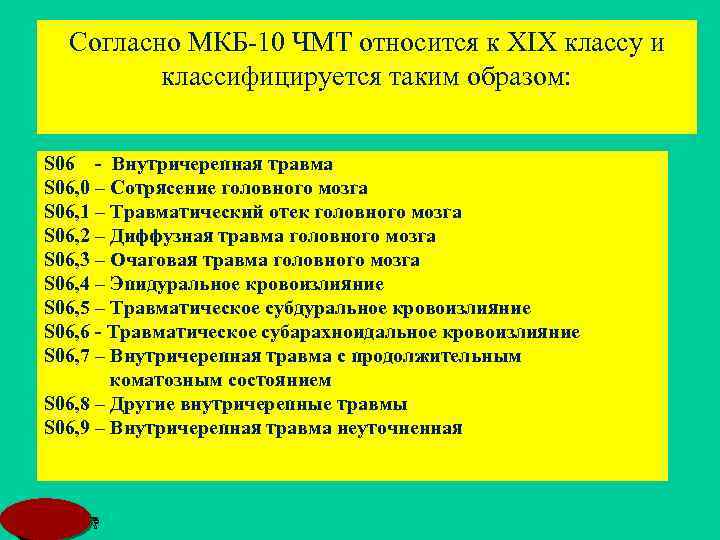 Согласно МКБ-10 ЧМТ относится к XIX классу и классифицируется таким образом:

S06 - Внутричерепная травма
S06,0 – Сотрясение головного мозга
S06,1 – Травматический отек головного мозга
S06,2 – Диффузная травма головного мозга
S06,3 – Очаговая травма головного мозга
S06,4 – Эпидуральное кровоизлияние
S06,5 – Травматическое субдуральное кровоизлияние
S06,6 - Травматическое субарахноидальное кровоизлияние
S06,7 – Внутричерепная травма с продолжительным коматозным состоянием
S06,8 – Другие внутричерепные травмы
S06,9 – Внутричерепная травма неуточненная